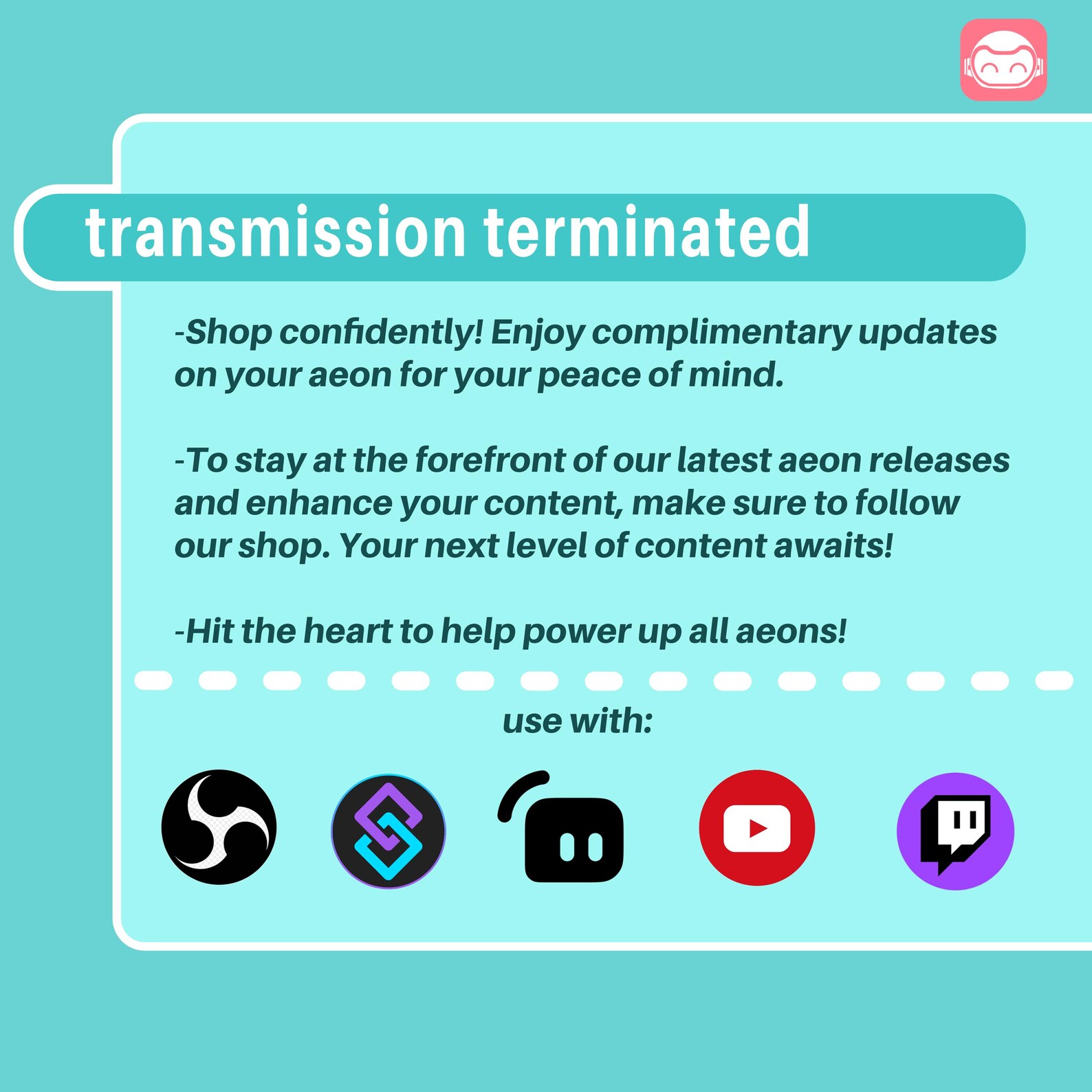 transmission terminated

-Shop confidently! Enjoy complimentary updates on your aeon for your peace of mind.

-To stay at the forefront of our latest aeon releases and enhance your content, make sure to follow our shop. Your next level of content awaits!

-Hit the heart to help power up all aeons!

use with: